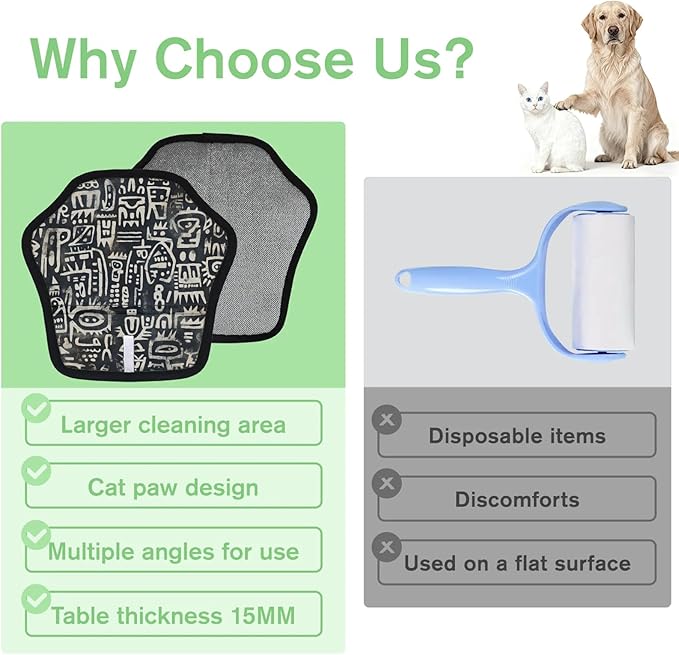 Why Choose Us?

Larger cleaning area

Cat paw design

Multiple angles for use

Table thickness 15MM

Disposable items

Discomforts

Used on a flat surface